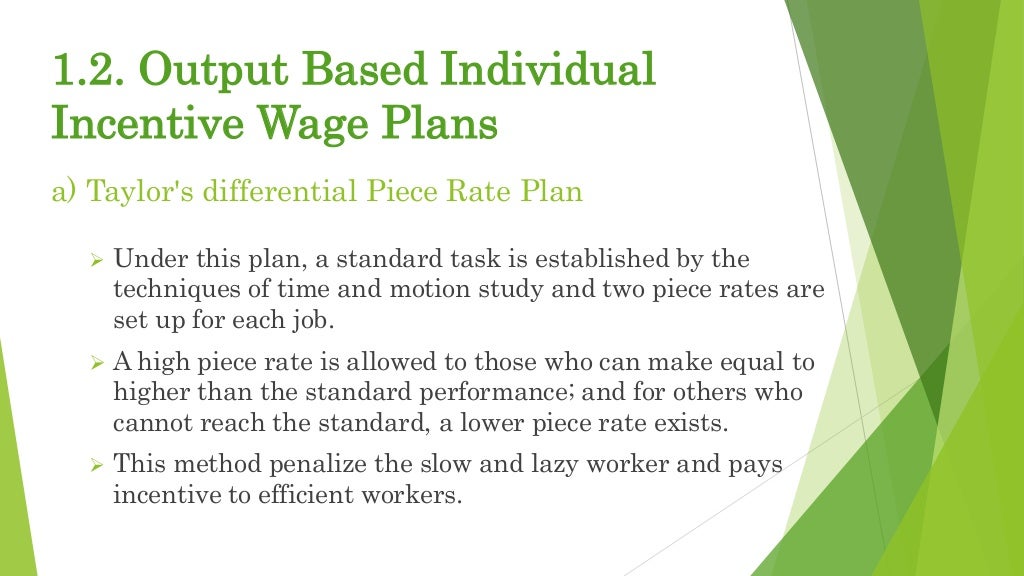 1.2. Output Based Individual Incentive Wage Plans

a) Taylor's differential Piece Rate Plan

➢ Under this plan, a standard task is established by the techniques of time and motion study and two piece rates are set up for each job.

➢ A high piece rate is allowed to those who can make equal to higher than the standard performance; and for others who cannot reach the standard, a lower piece rate exists.

➢ This method penalize the slow and lazy worker and pays incentive to efficient workers.